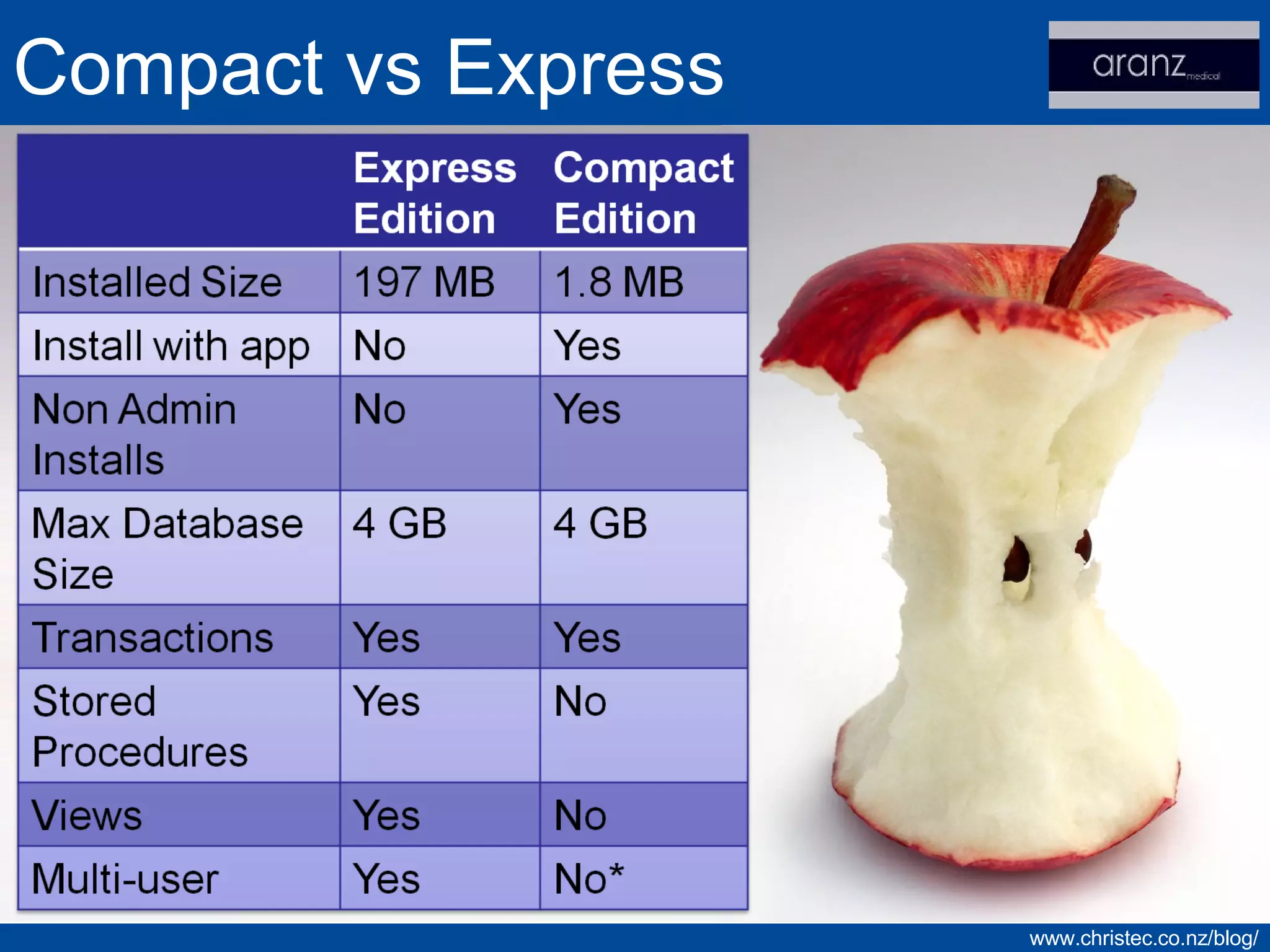 Compact vs Express

aranz medical

| | Express Edition | Compact Edition |
|---|---|---|
| Installed Size | 197 MB | 1.8 MB |
| Install with app | No | Yes |
| Non Admin Installs | No | Yes |
| Max Database Size | 4 GB | 4 GB |
| Transactions | Yes | Yes |
| Stored Procedures | Yes | No |
| Views | Yes | No |
| Multi-user | Yes | No* |

www.christec.co.nz/blog/